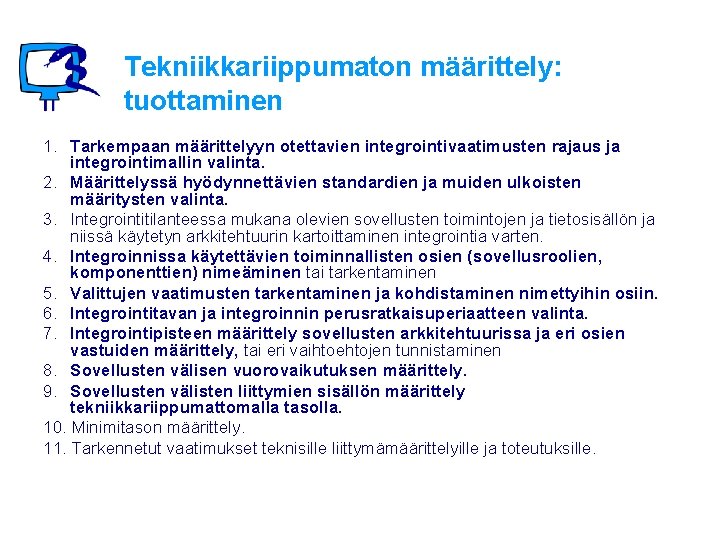 Tekniikkariippumaton määrittely: tuottaminen

1. Tarkempaan määrittelyyn otettavien integrointivaatimusten rajaus ja integrointimallin valinta.
2. Määrittelyssä hyödynnettävien standardien ja muiden ulkoisten määritysten valinta.
3. Integrointitilanteessa mukana olevien sovellusten toimintojen ja tietosisällön ja niissä käytetyn arkkitehtuurin kartoittaminen integrointia varten.
4. Integroinnissa käytettävien toiminnallisten osien (sovellusroolien, komponenttien) nimeäminen tai tarkentaminen
5. Valittujen vaatimusten tarkentaminen ja kohdistaminen nimettyihin osiin.
6. Integrointitavan ja integroinnin perusratkaisuperiaatteen valinta.
7. Integrointipisteen määrittely sovellusten arkkitehtuurissa ja eri osien vastuiden määrittely, tai eri vaihtoehtojen tunnistaminen
8. Sovellusten välisen vuorovaikutuksen määrittely.
9. Sovellusten välisten liittymien sisällön määrittely tekniikkariippumattomalla tasolla.
10. Minimitason määrittely.
11. Tarkennetut vaatimukset teknisille liittymämäärittelyille ja toteutuksille.